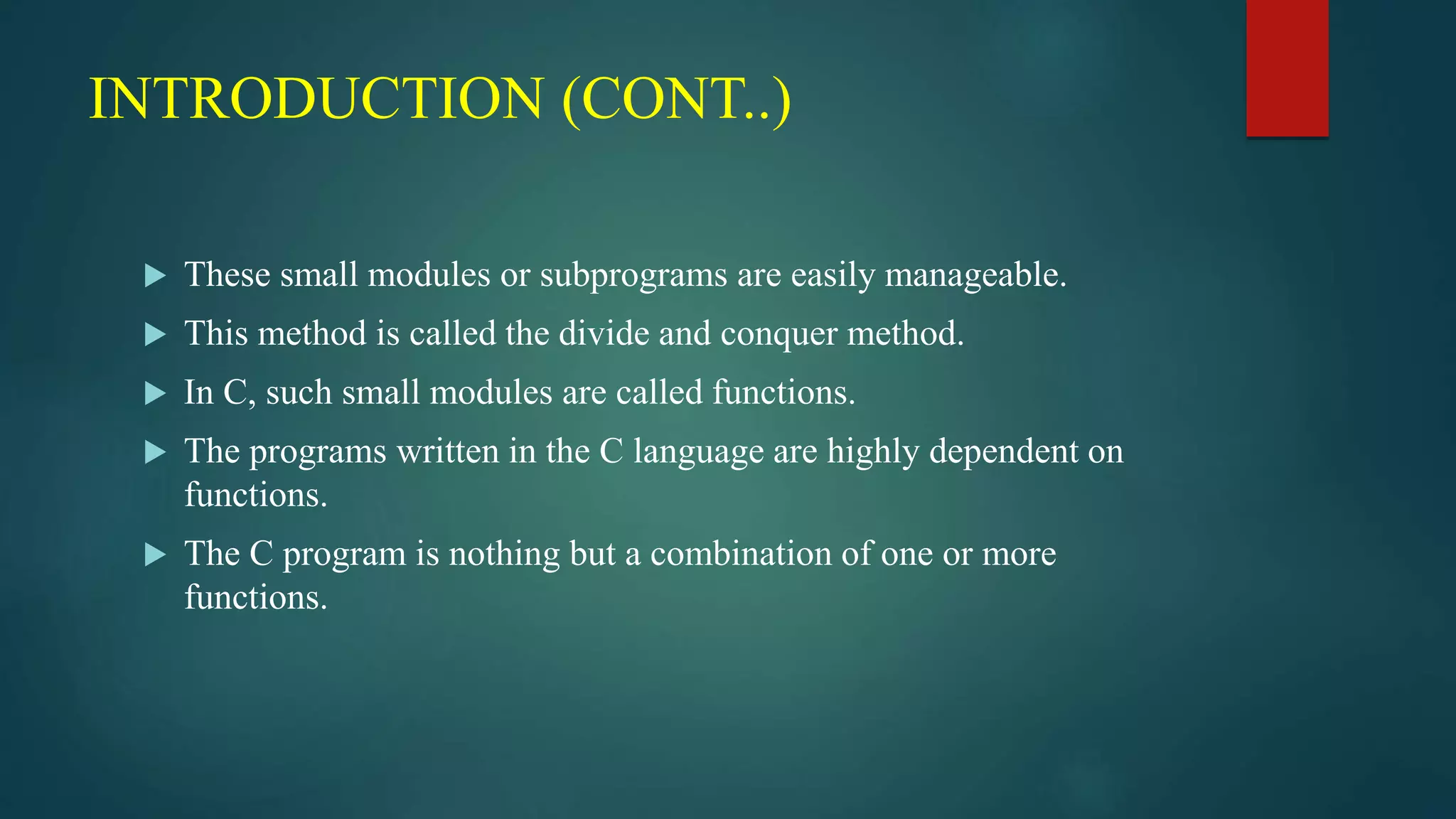 INTRODUCTION (CONT..)

▶ These small modules or subprograms are easily manageable.

▶ This method is called the divide and conquer method.

▶ In C, such small modules are called functions.

▶ The programs written in the C language are highly dependent on functions.

▶ The C program is nothing but a combination of one or more functions.